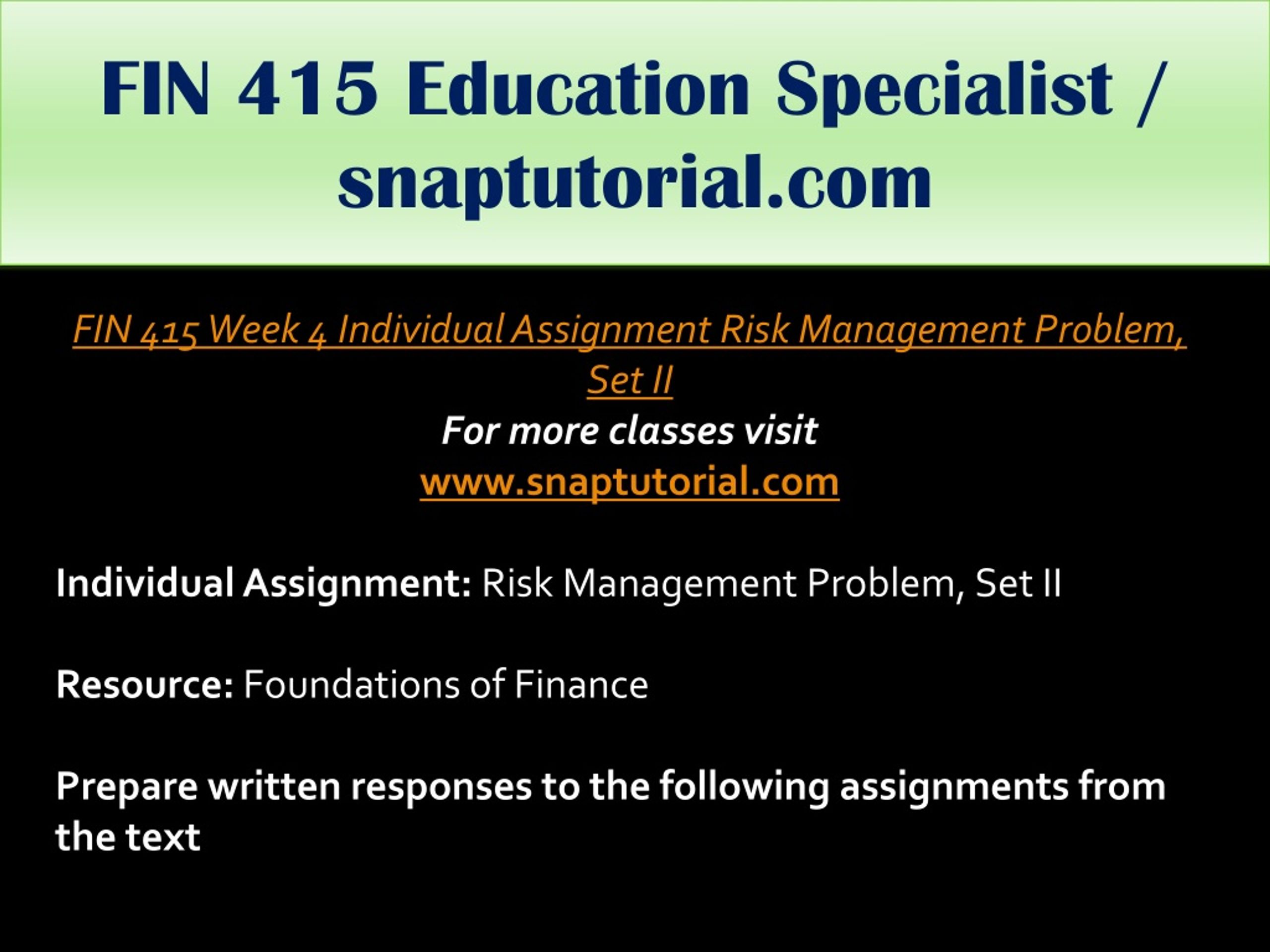 FIN 415 Education Specialist / snaptutorial.com

FIN 415 Week 4 Individual Assignment Risk Management Problem, Set II
For more classes visit
www.snaptutorial.com

Individual Assignment: Risk Management Problem, Set II

Resource: Foundations of Finance

Prepare written responses to the following assignments from the text